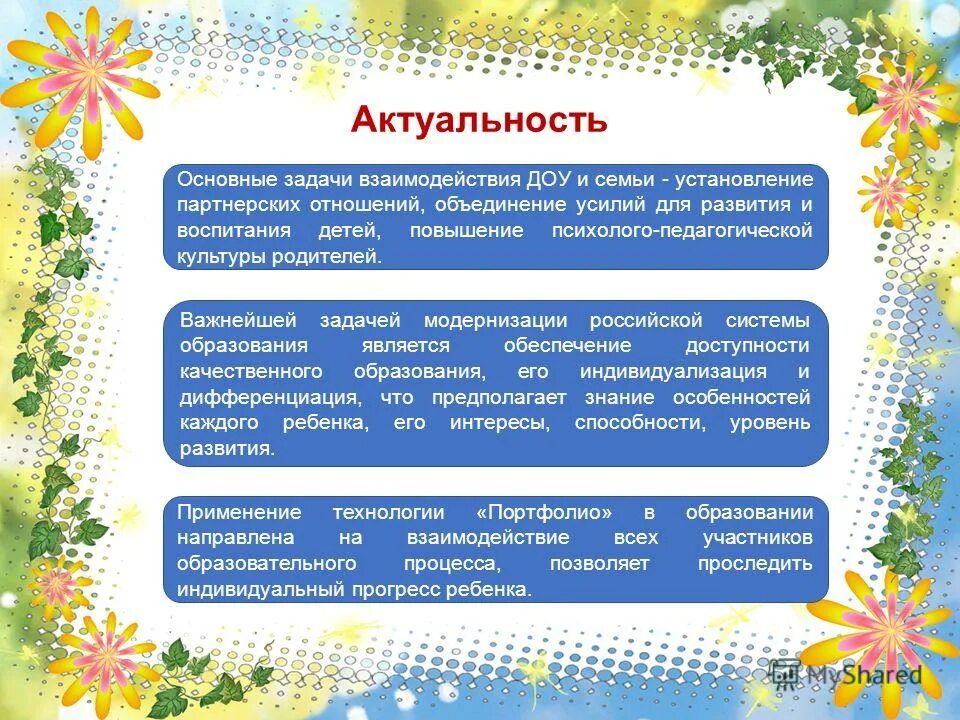 Актуальность

Основные задачи взаимодействия ДОУ и семьи - установление партнерских отношений, объединение усилий для развития и воспитания детей, повышение психолого-педагогической культуры родителей.

Важнейшей задачей модернизации российской системы образования является обеспечение доступности качественного образования, его индивидуализация и дифференциация, что предполагает знание особенностей каждого ребенка, его интересы, способности, уровень развития.

Применение технологии «Портфолио» в образовании направлена на взаимодействие всех участников образовательного процесса, позволяет проследить индивидуальный прогресс ребенка.

MyShared